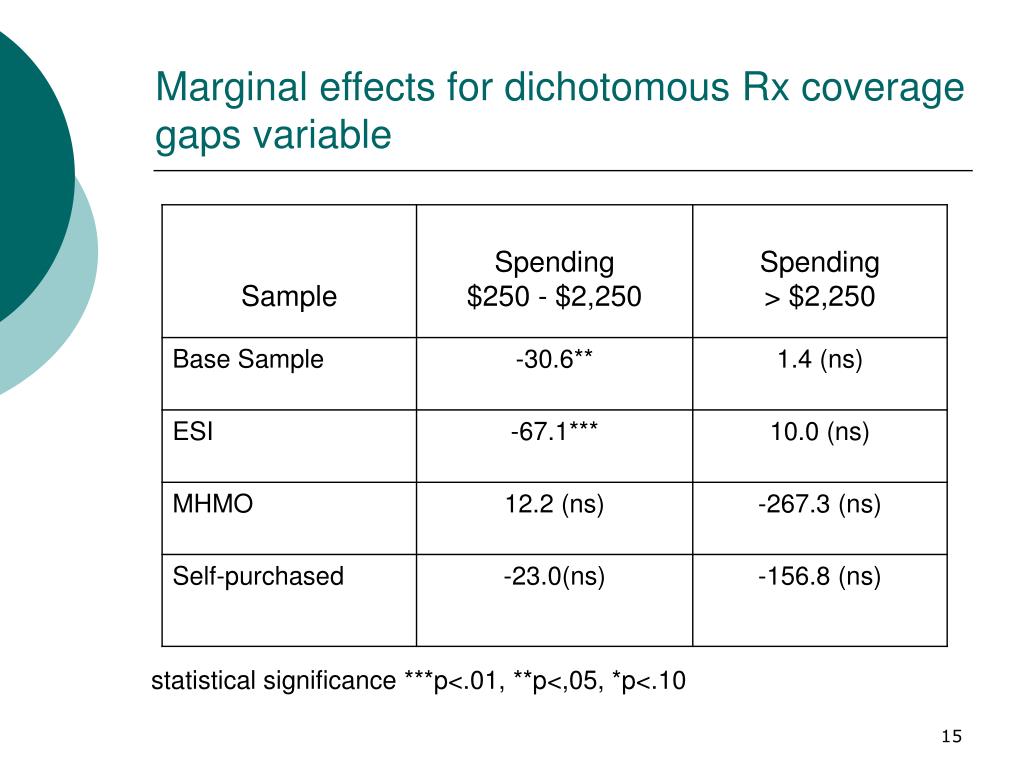 Marginal effects for dichotomous Rx coverage gaps variable

| Sample | Spending \$250 - \$2,250 | Spending > \$2,250 |
|---|---|---|
| Base Sample | -30.6** | 1.4 (ns) |
| ESI | -67.1*** | 10.0 (ns) |
| MHMO | 12.2 (ns) | -267.3 (ns) |
| Self-purchased | -23.0(ns) | -156.8 (ns) |

statistical significance ***p<.01, **p<,05, *p<.10

15